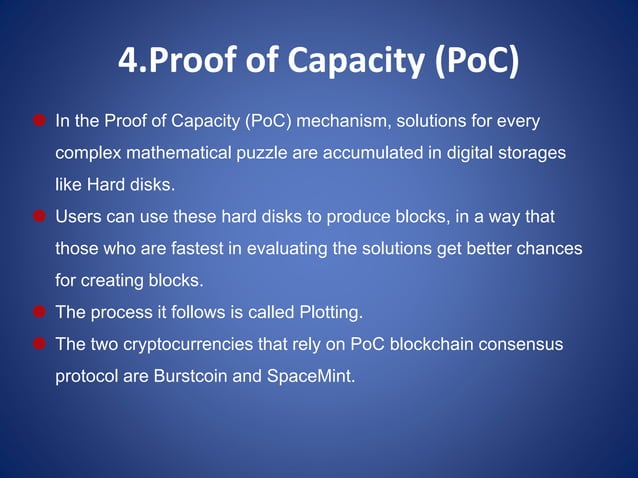 4.Proof of Capacity (PoC)

In the Proof of Capacity (PoC) mechanism, solutions for every complex mathematical puzzle are accumulated in digital storages like Hard disks.

Users can use these hard disks to produce blocks, in a way that those who are fastest in evaluating the solutions get better chances for creating blocks.

The process it follows is called Plotting.

The two cryptocurrencies that rely on PoC blockchain consensus protocol are Burstcoin and SpaceMint.